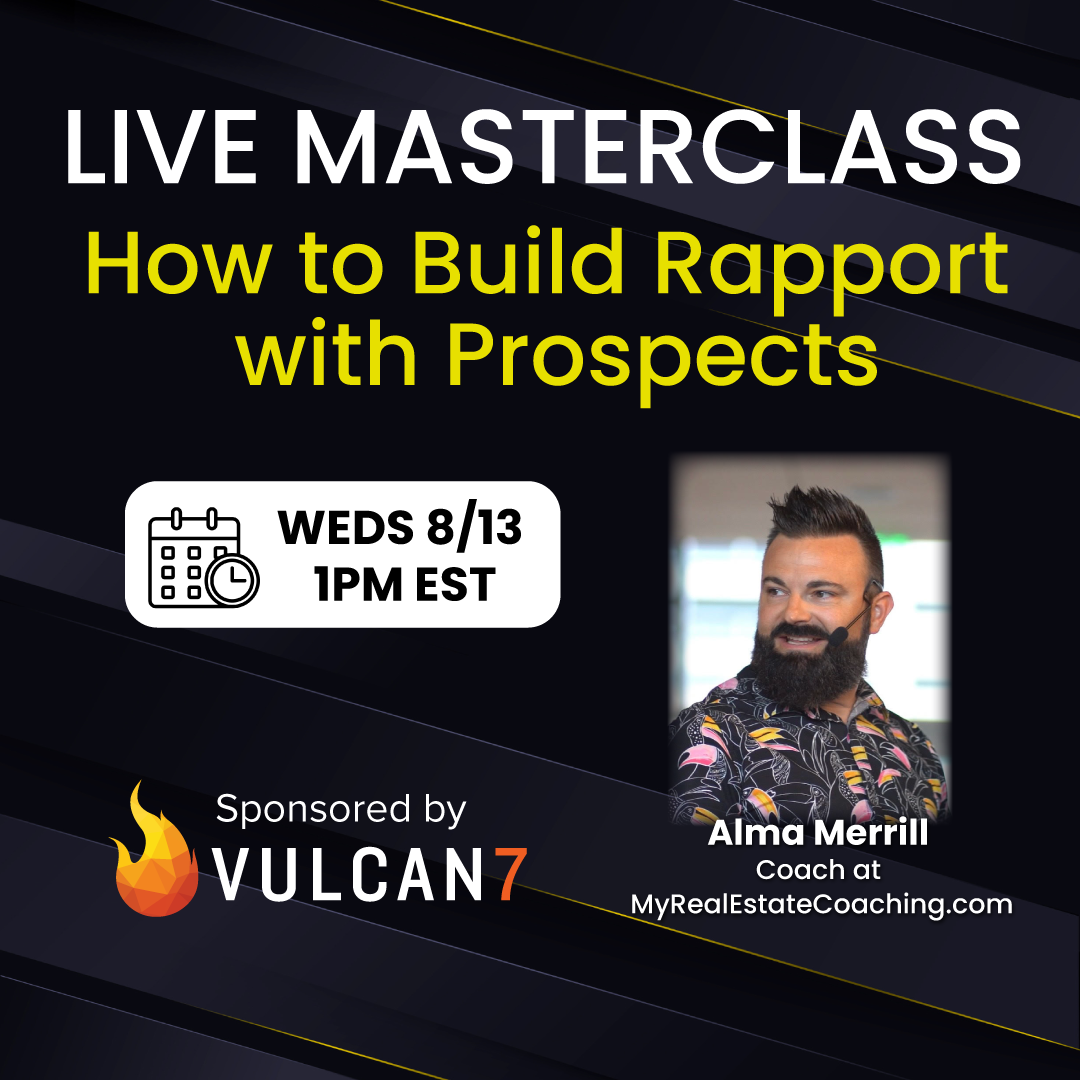 LIVE MASTERCLASS
How to Build Rapport with Prospects

WEDS 8/13
1PM EST

Sponsored by
VULCAN7

Alma Merrill
Coach at
MyRealEstateCoaching.com